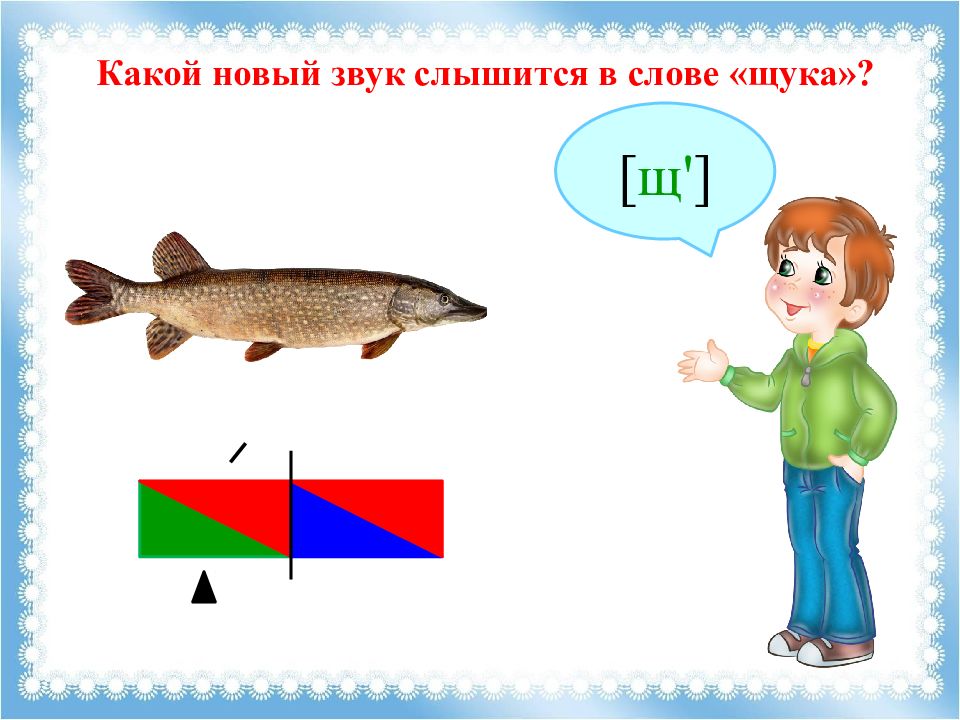 Какой новый звук слышится в слове «щука»?

[щ']